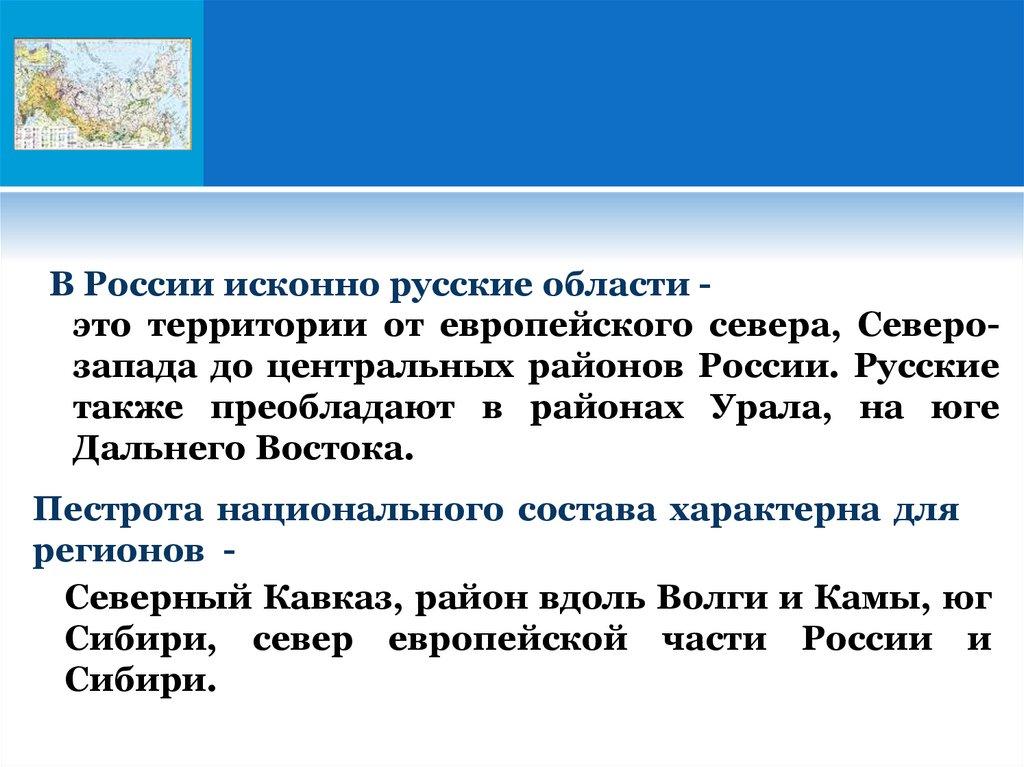 В России исконно русские области -

это территории от европейского севера, Северо-запада до центральных районов России. Русские также преобладают в районах Урала, на юге Дальнего Востока.

Пестрота национального состава характерна для регионов -

Северный Кавказ, район вдоль Волги и Камы, юг Сибири, север европейской части России и Сибири.